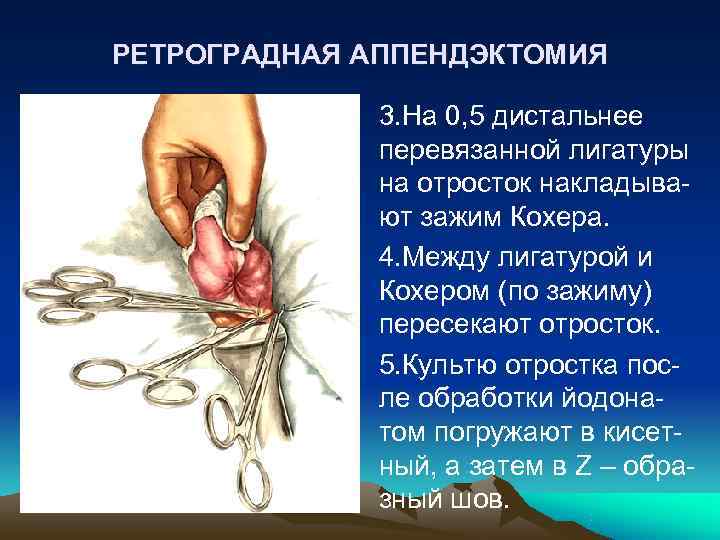 РЕТРОГРАДНАЯ АППЕНДЭКТОМИЯ

3.На 0,5 дистальнее перевязанной лигатуры на отросток накладывают зажим Кохера.

4.Между лигатурой и Кохером (по зажиму) пересекают отросток.

5.Культю отростка после обработки йодонатом погружают в кисетный, а затем в Z – образный шов.